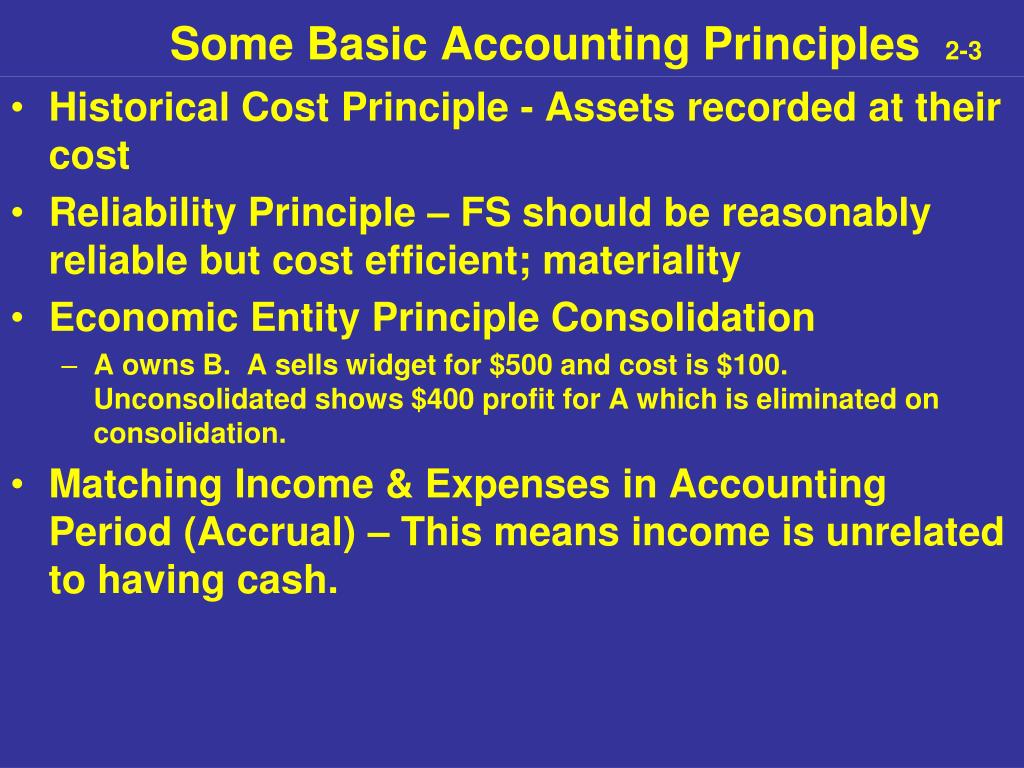 Some Basic Accounting Principles 2-3

• Historical Cost Principle - Assets recorded at their cost

• Reliability Principle – FS should be reasonably reliable but cost efficient; materiality

• Economic Entity Principle Consolidation

– A owns B. A sells widget for \$500 and cost is \$100. Unconsolidated shows \$400 profit for A which is eliminated on consolidation.

• Matching Income & Expenses in Accounting Period (Accrual) – This means income is unrelated to having cash.